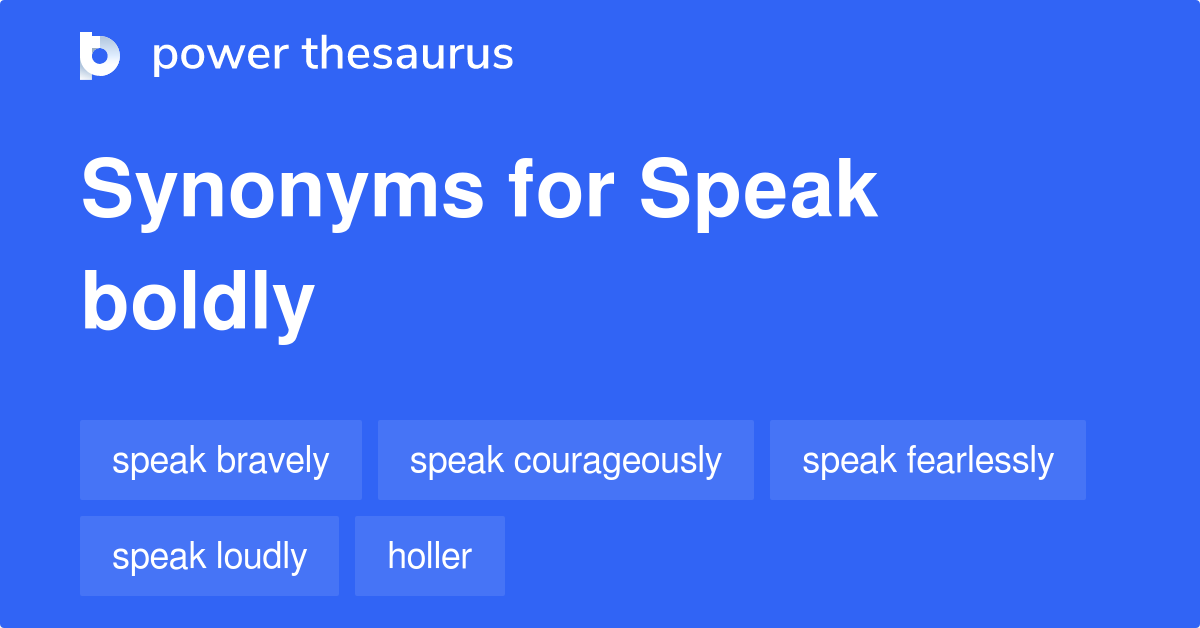 power thesaurus

Synonyms for Speak boldly

speak bravely

speak courageously

speak fearlessly

speak loudly

holler